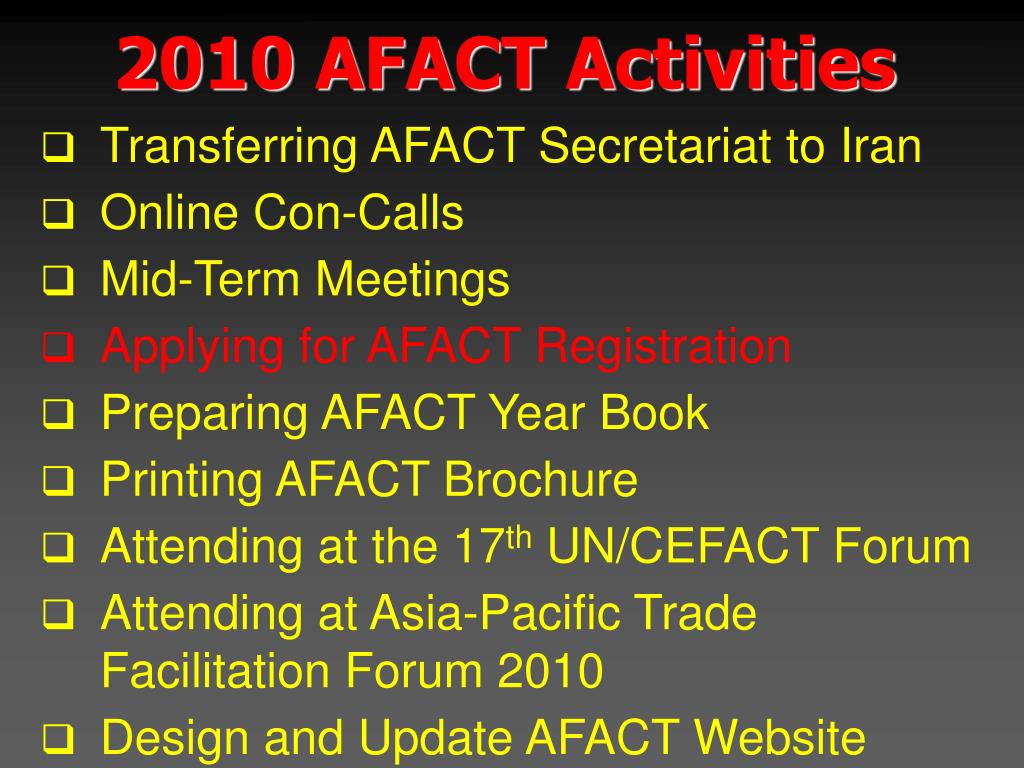 2010 AFACT Activities

❑ Transferring AFACT Secretariat to Iran
❑ Online Con-Calls
❑ Mid-Term Meetings
❑ Applying for AFACT Registration
❑ Preparing AFACT Year Book
❑ Printing AFACT Brochure
❑ Attending at the 17$^{th}$ UN/CEFACT Forum
❑ Attending at Asia-Pacific Trade Facilitation Forum 2010
❑ Design and Update AFACT Website